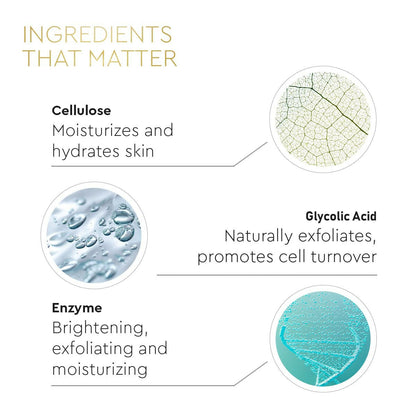 INGREDIENTS THAT MATTER

Cellulose
Moisturizes and hydrates skin

Glycolic Acid
Naturally exfoliates, promotes cell turnover

Enzyme
Brightening, exfoliating and moisturizing